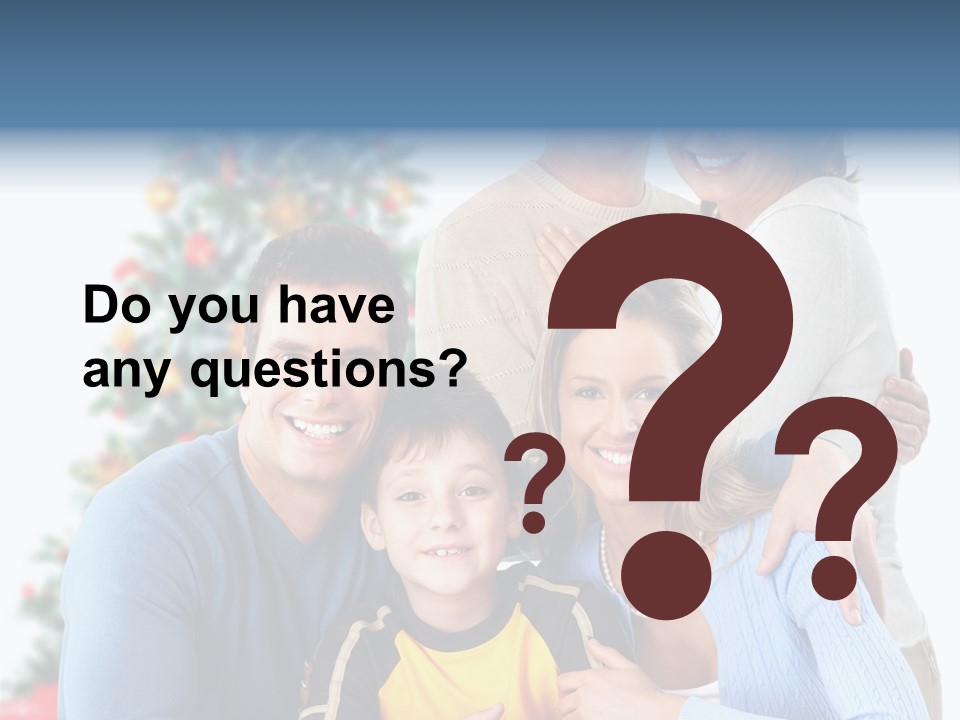 Do you have any questions?

? ? ?